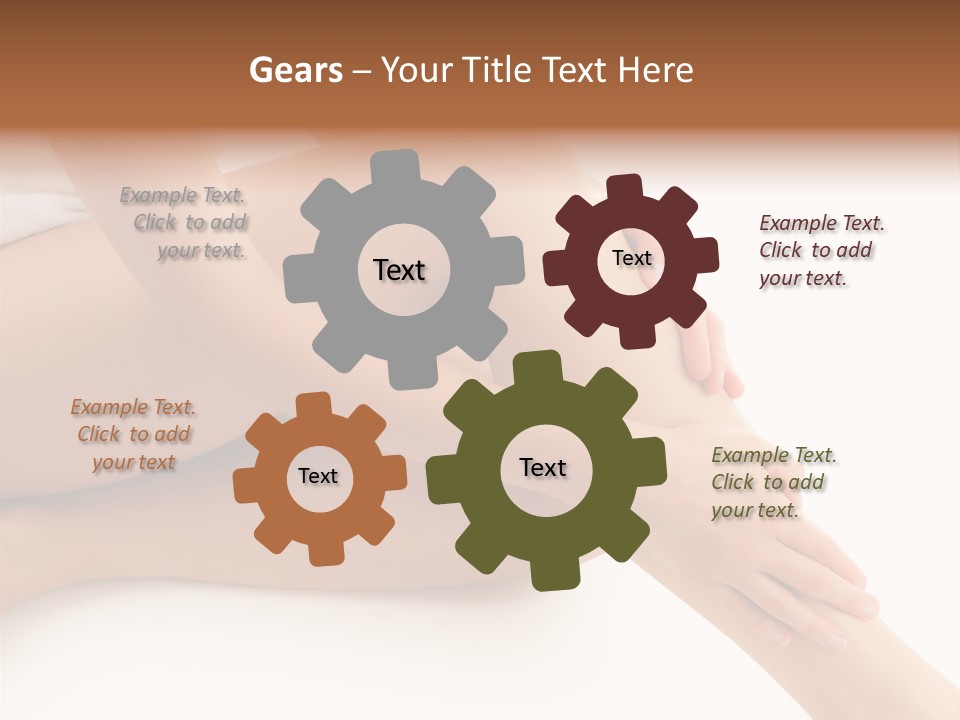 Gears – Your Title Text Here

Example Text. Click to add your text.

Text

Text

Example Text. Click to add your text.

Example Text. Click to add your text

Text

Text

Example Text. Click to add your text.